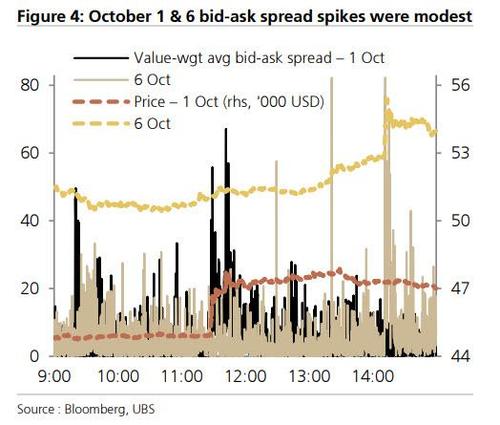 Figure 4: October 1 & 6 bid-ask spread spikes were modest

Value-wgt avg bid-ask spread – 1 Oct
6 Oct
Price – 1 Oct (rhs, '000 USD)
6 Oct

80
60
40
20
0

56
53
50
47
44

9:00
10:00
11:00
12:00
13:00
14:00

Source : Bloomberg, UBS